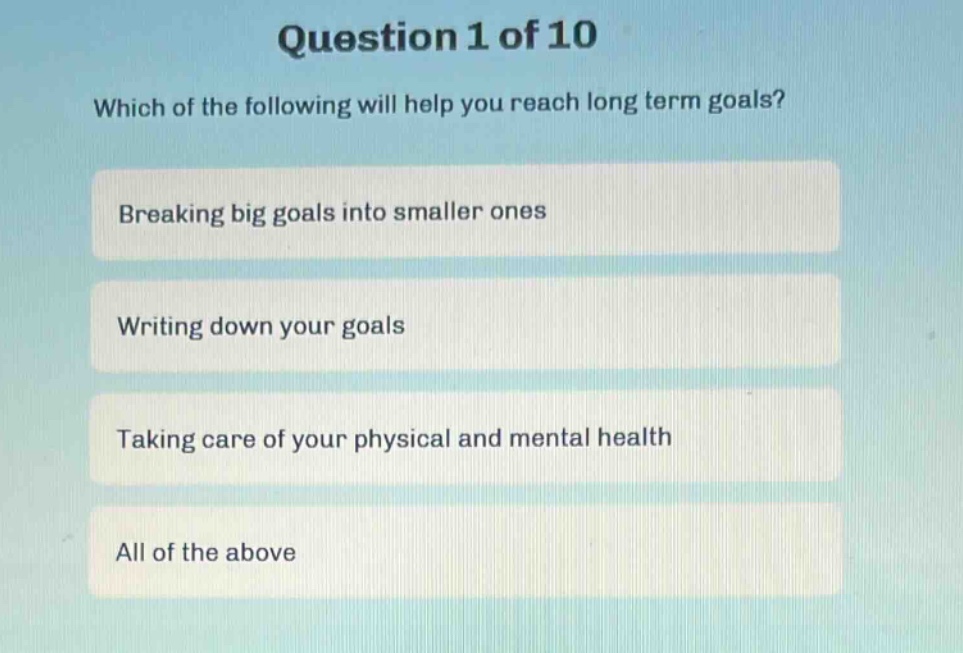 Question 1 of 10

Which of the following will help you reach long term goals?

Breaking big goals into smaller ones

Writing down your goals

Taking care of your physical and mental health

All of the above